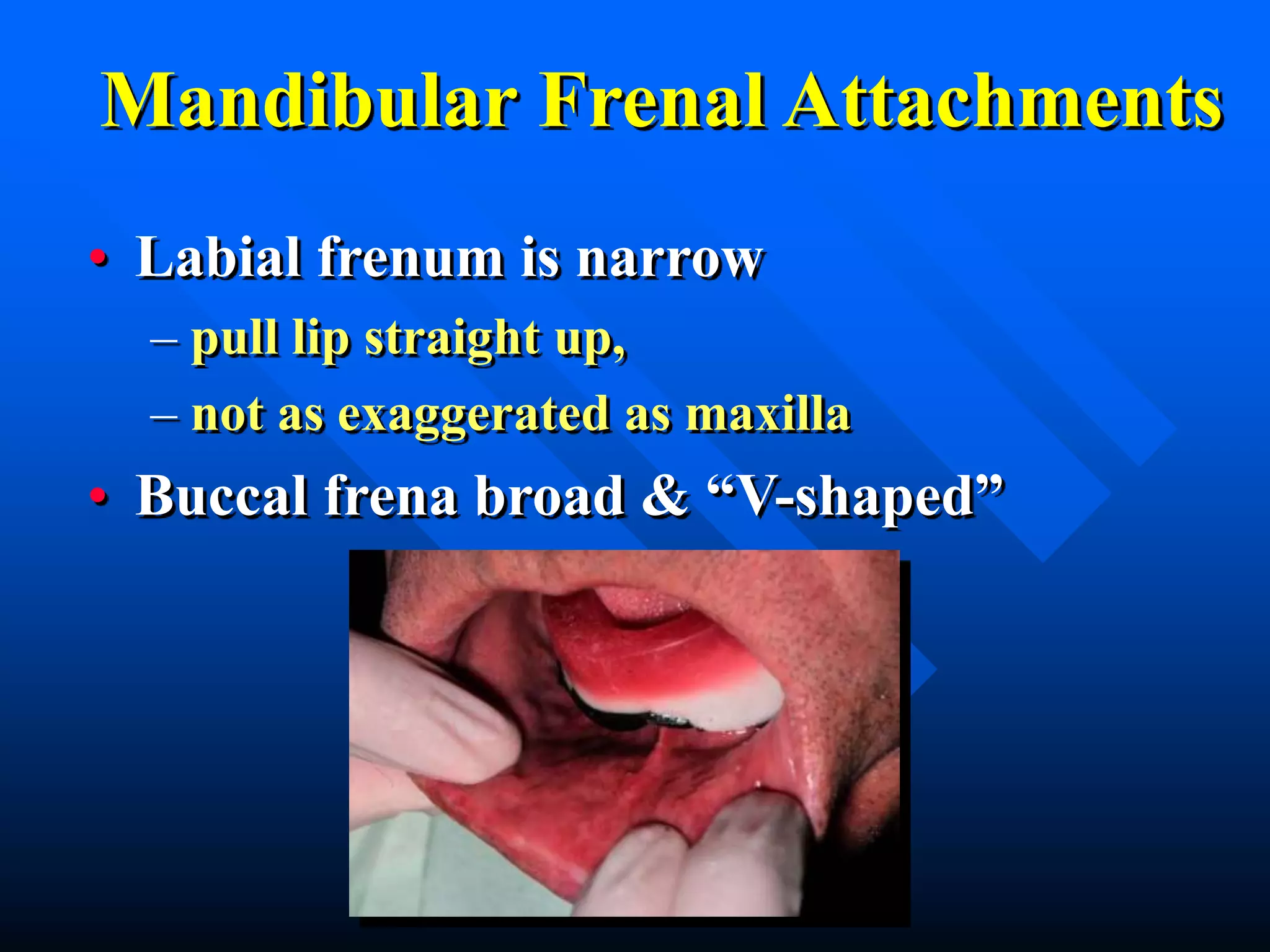 Mandibular Frenal Attachments

• Labial frenum is narrow
– pull lip straight up,
– not as exaggerated as maxilla
• Buccal frena broad & “V-shaped”